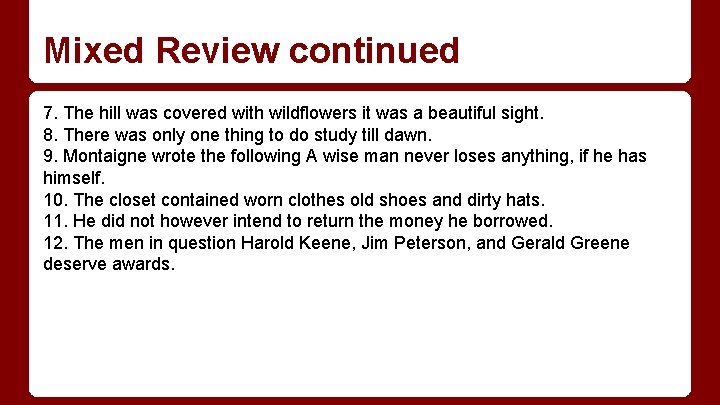 Mixed Review continued

7. The hill was covered with wildflowers it was a beautiful sight.
8. There was only one thing to do study till dawn.
9. Montaigne wrote the following A wise man never loses anything, if he has himself.
10. The closet contained worn clothes old shoes and dirty hats.
11. He did not however intend to return the money he borrowed.
12. The men in question Harold Keene, Jim Peterson, and Gerald Greene deserve awards.